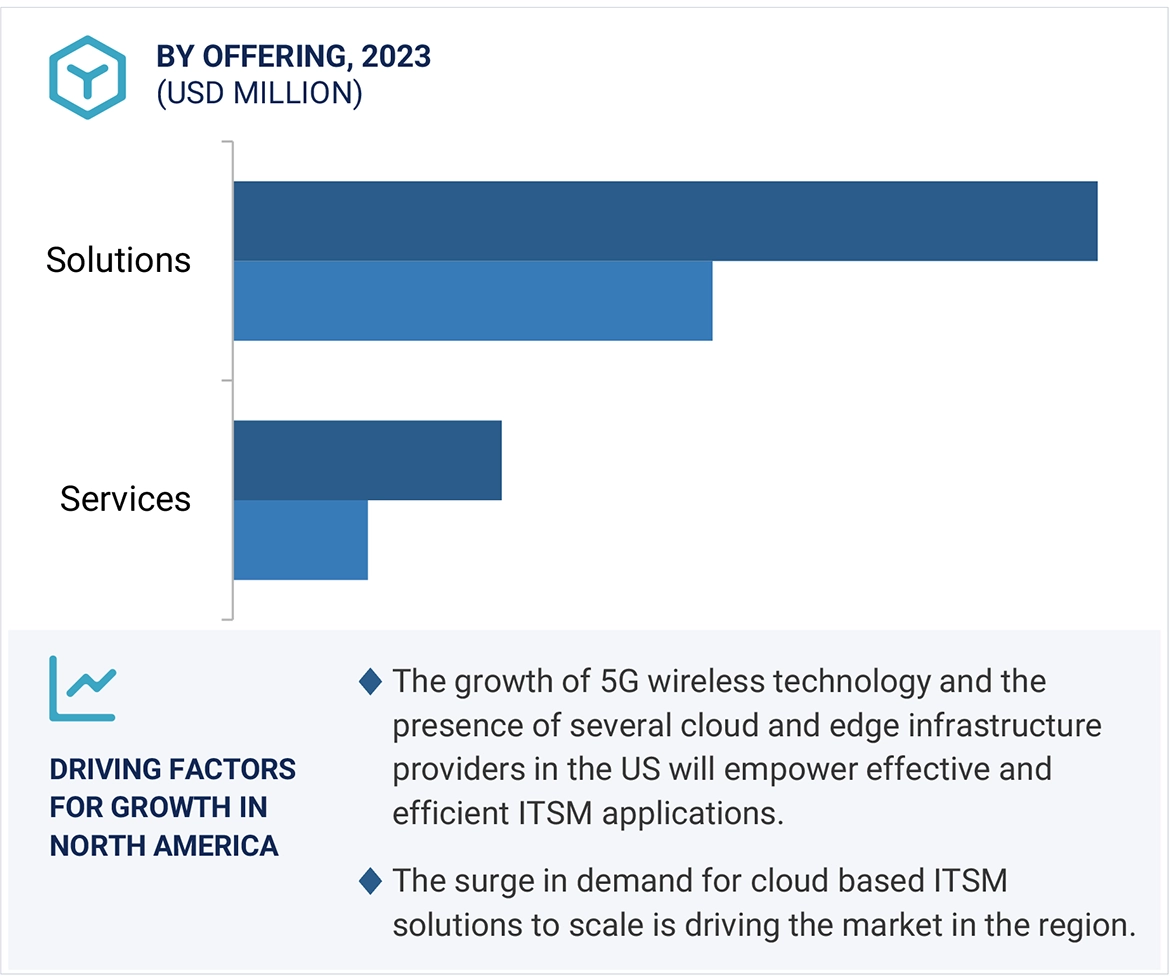 BY OFFERING, 2023
(USD MILLION)

Solutions

Services

DRIVING FACTORS FOR GROWTH IN NORTH AMERICA

The growth of 5G wireless technology and the presence of several cloud and edge infrastructure providers in the US will empower effective and efficient ITSM applications.

The surge in demand for cloud based ITSM solutions to scale is driving the market in the region.